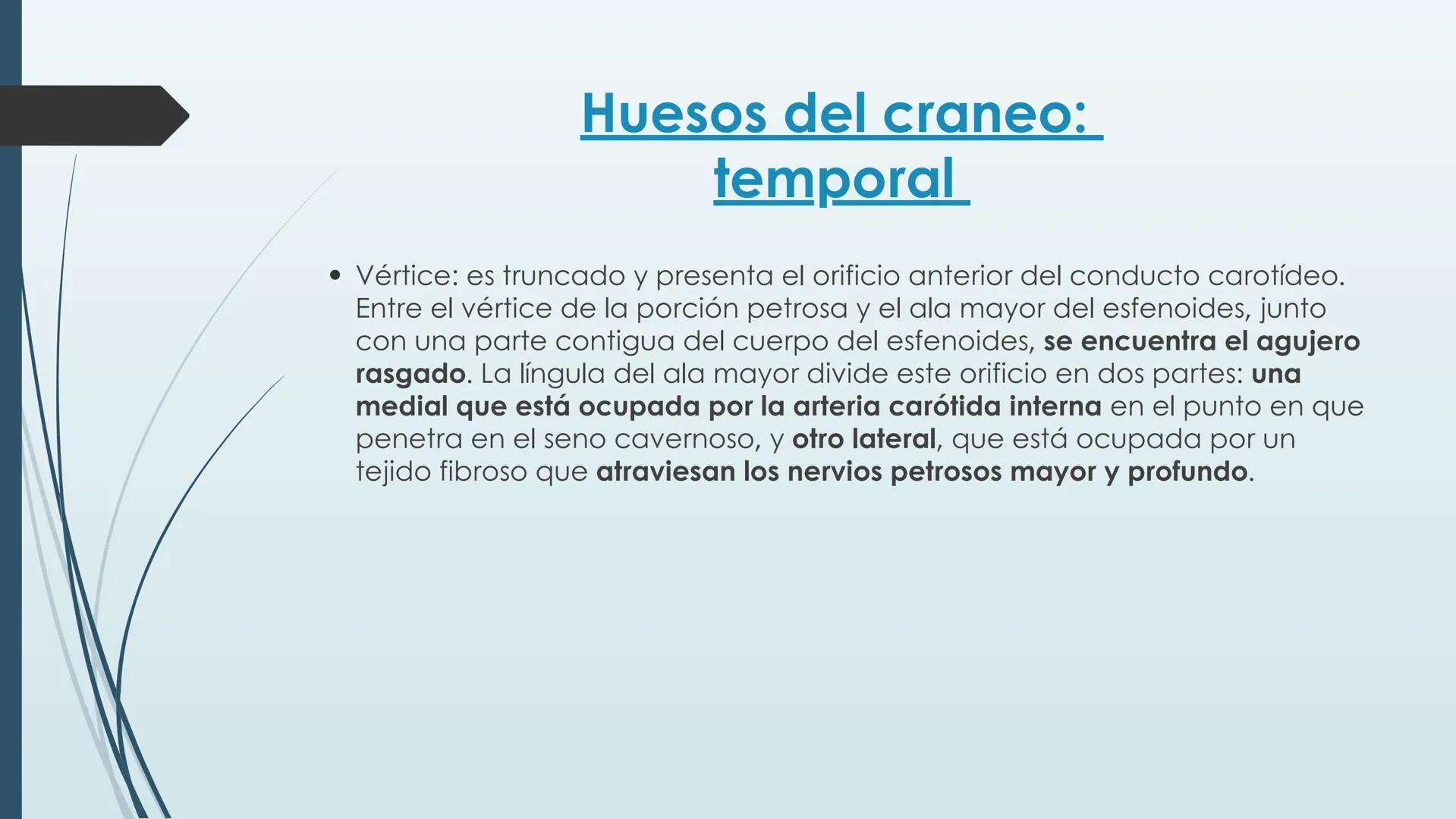 Huesos del craneo: temporal

• Vértice: es truncado y presenta el orificio anterior del conducto carotídeo. Entre el vértice de la porción petrosa y el ala mayor del esfenoides, junto con una parte contigua del cuerpo del esfenoides, se encuentra el agujero rasgado. La língula del ala mayor divide este orificio en dos partes: una medial que está ocupada por la arteria carótida interna en el punto en que penetra en el seno cavernoso, y otro lateral, que está ocupada por un tejido fibroso que atraviesan los nervios petrosos mayor y profundo.